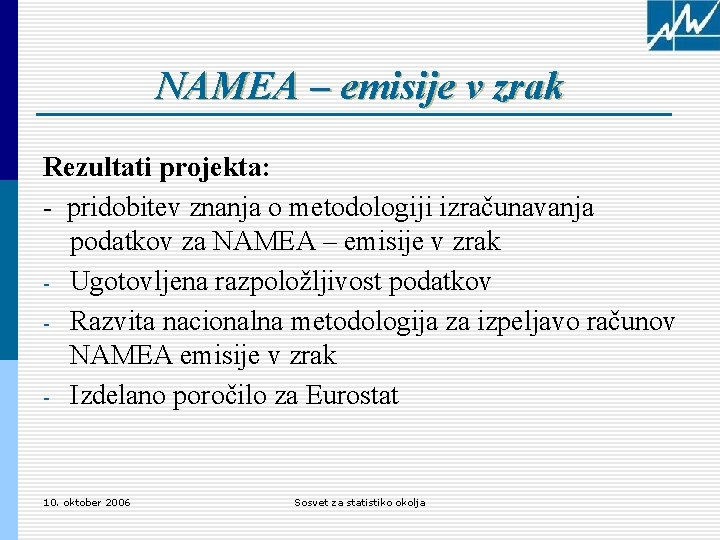 NAMEA – emisije v zrak

Rezultati projekta:

- pridobitev znanja o metodologiji izračunavanja podatkov za NAMEA – emisije v zrak
- Ugotovljena razpoložljivost podatkov
- Razvita nacionalna metodologija za izpeljavo računov NAMEA emisije v zrak
- Izdelano poročilo za Eurostat

10. oktober 2006

Sosvet za statistiko okolja